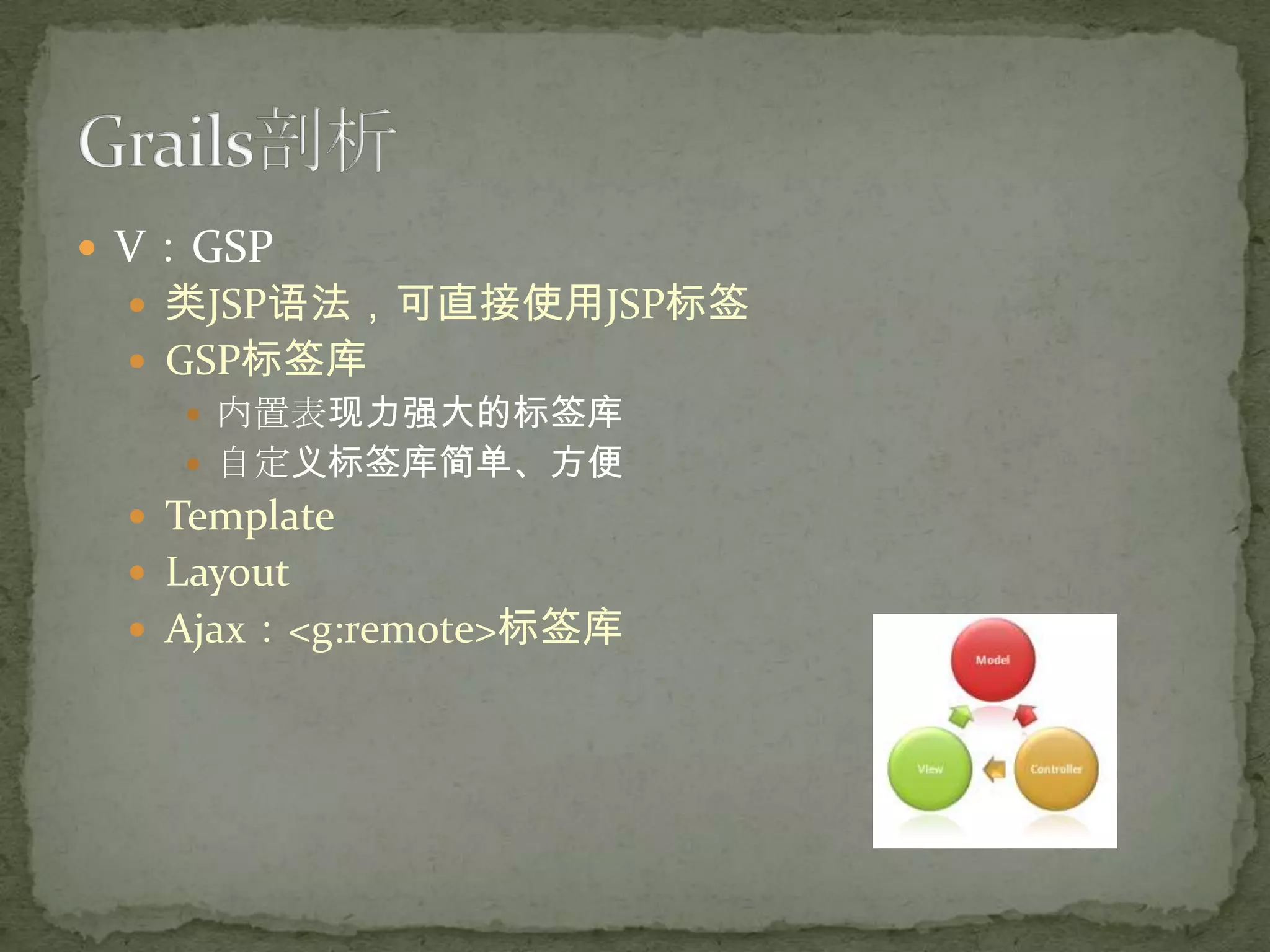 Grails剖析

V：GSP

类JSP语法，可直接使用JSP标签

GSP标签库

内置表现力强大的标签库

自定义标签库简单、方便

Template

Layout

Ajax：<g:remote>标签库

Model

View

Controller